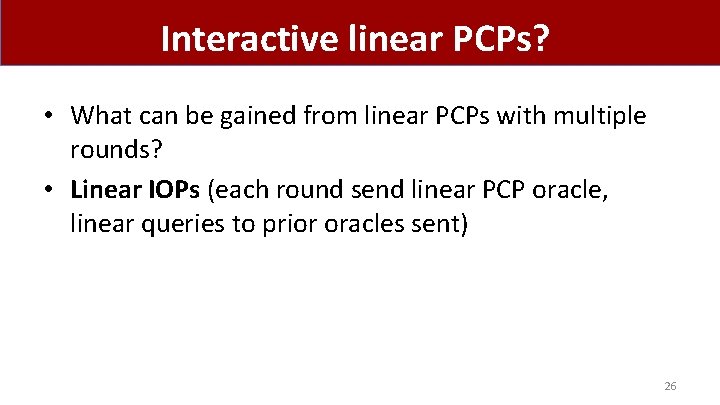 Interactive linear PCPs?

• What can be gained from linear PCPs with multiple rounds?

• Linear IOPs (each round send linear PCP oracle, linear queries to prior oracles sent)

26